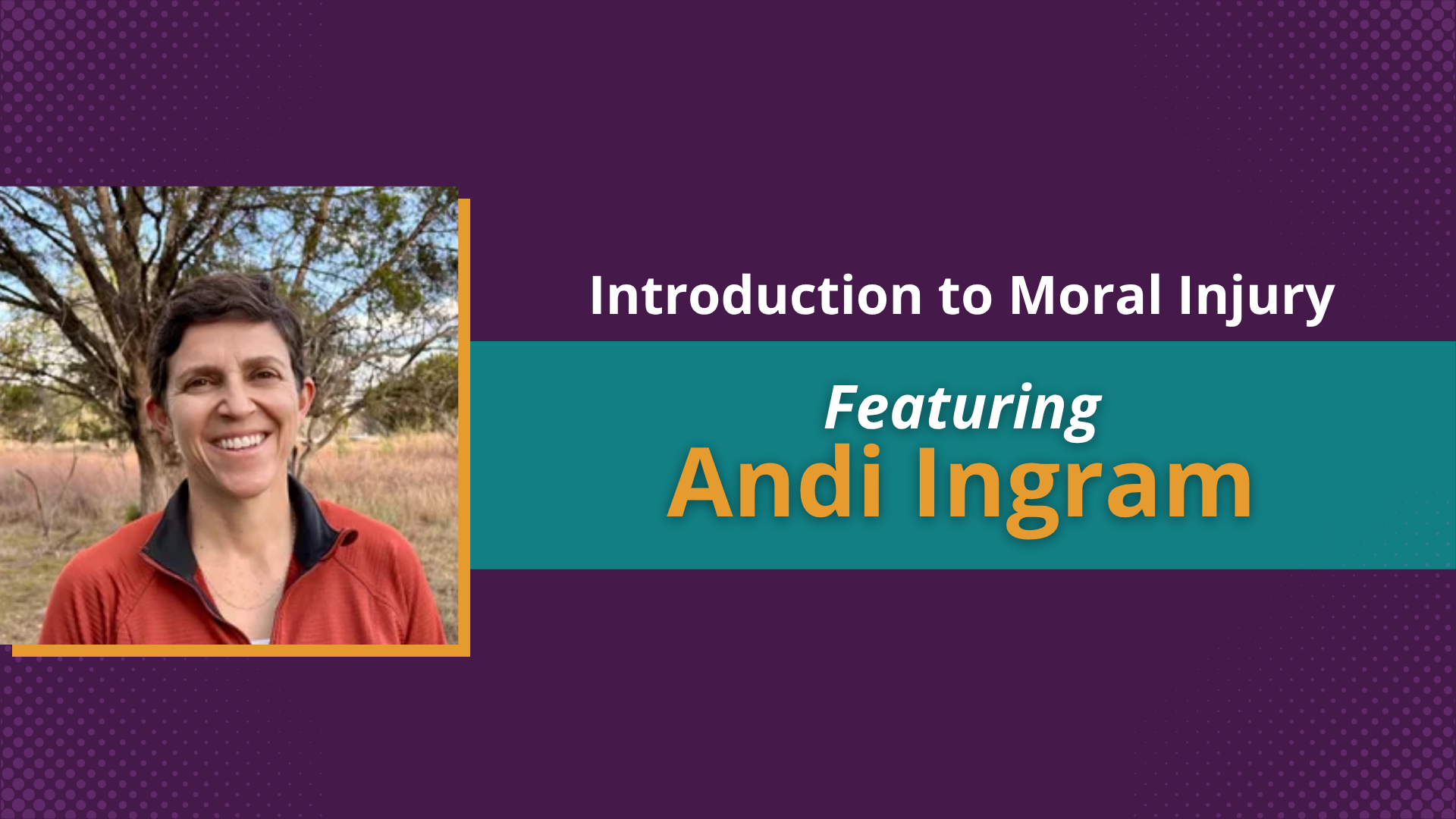 Introduction to Moral Injury

Featuring
Andi Ingram